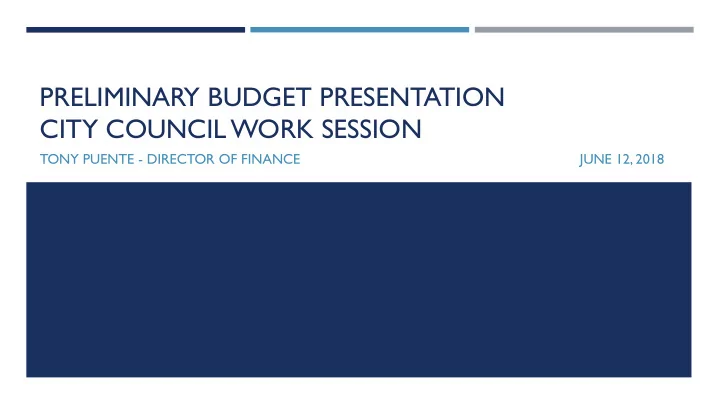 PRELIMINARY BUDGET PRESENTATION
CITY COUNCIL WORK SESSION

TONY PUENTE - DIRECTOR OF FINANCE

JUNE 12, 2018